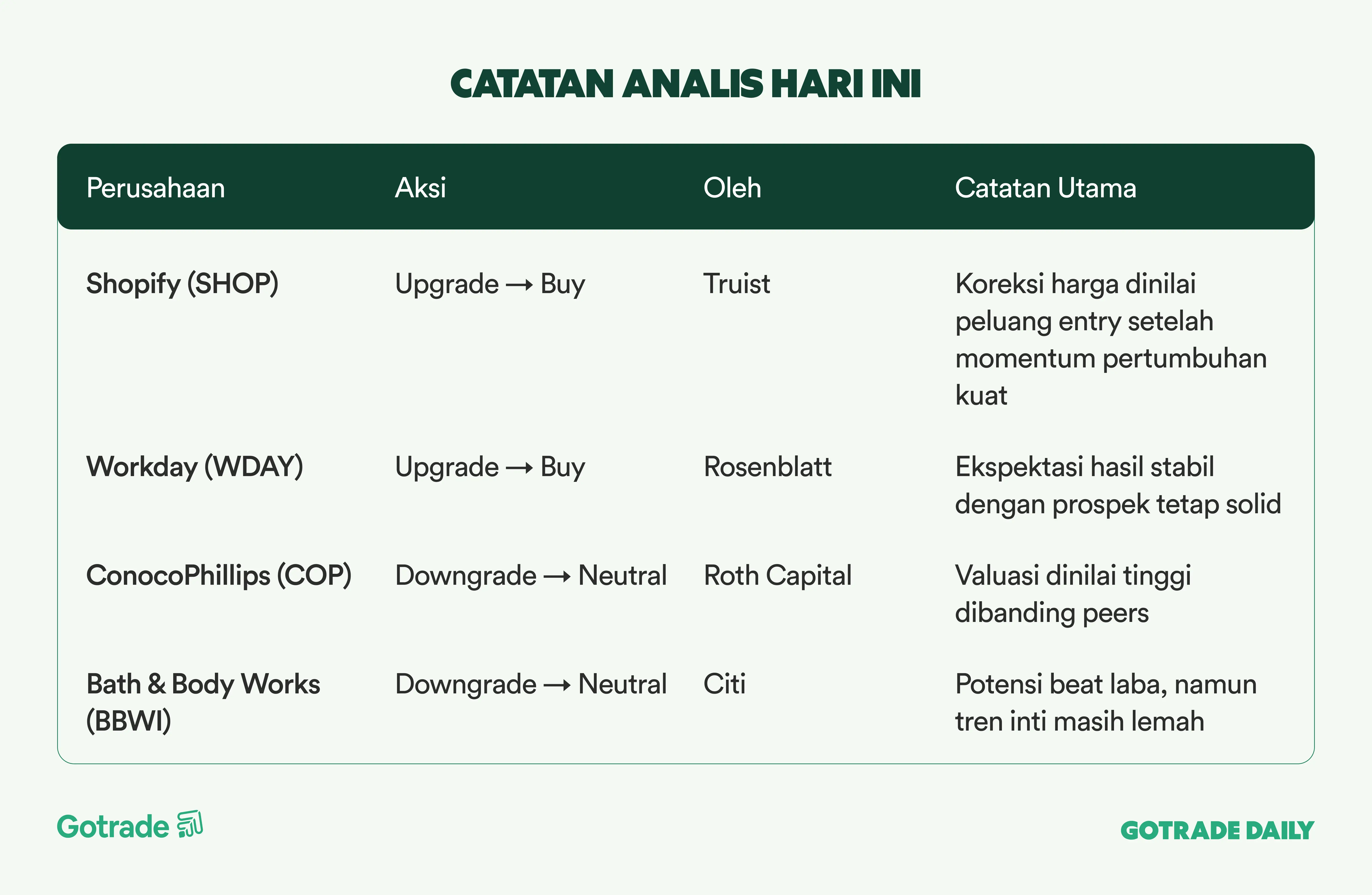 CATATAN ANALIS HARI INI

| Perusahaan | Aksi | Oleh | Catatan Utama |
|---|---|---|---|
| Shopify (SHOP) | Upgrade → Buy | Truist | Koreksi harga dinilai peluang entry setelah momentum pertumbuhan kuat |
| Workday (WDAY) | Upgrade → Buy | Rosenblatt | Ekspektasi hasil stabil dengan prospek tetap solid |
| ConocoPhillips (COP) | Downgrade → Neutral | Roth Capital | Valuasi dinilai tinggi dibanding peers |
| Bath & Body Works (BBWI) | Downgrade → Neutral | Citi | Potensi beat laba, namun tren inti masih lemah |

Gotrade

GOTRADE DAILY